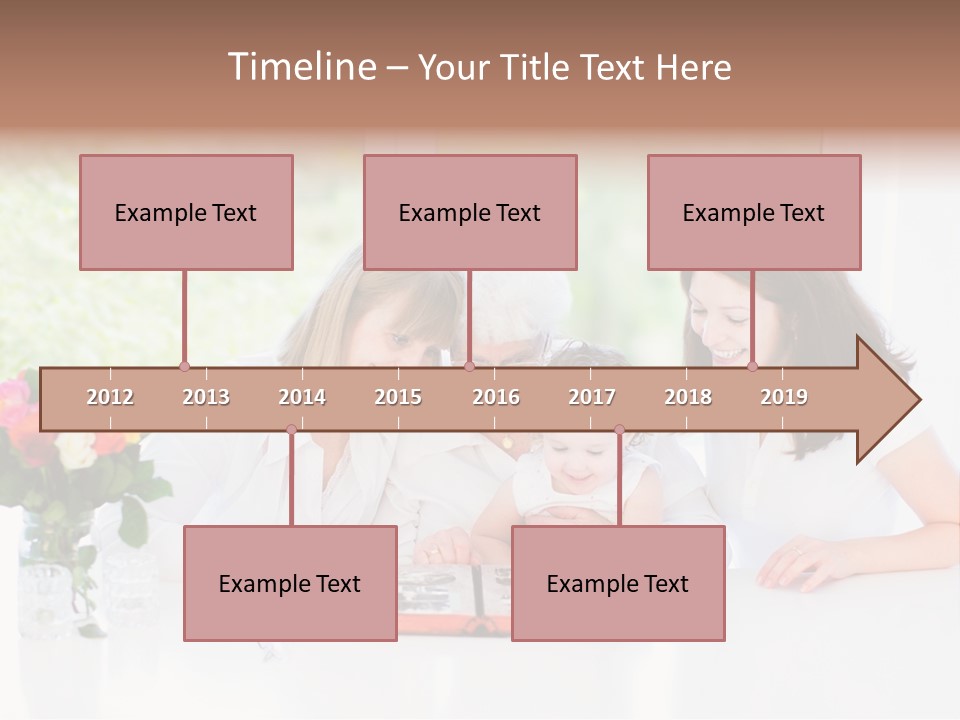 Timeline – Your Title Text Here

Example Text

Example Text

Example Text

2012 2013 2014 2015 2016 2017 2018 2019

Example Text

Example Text